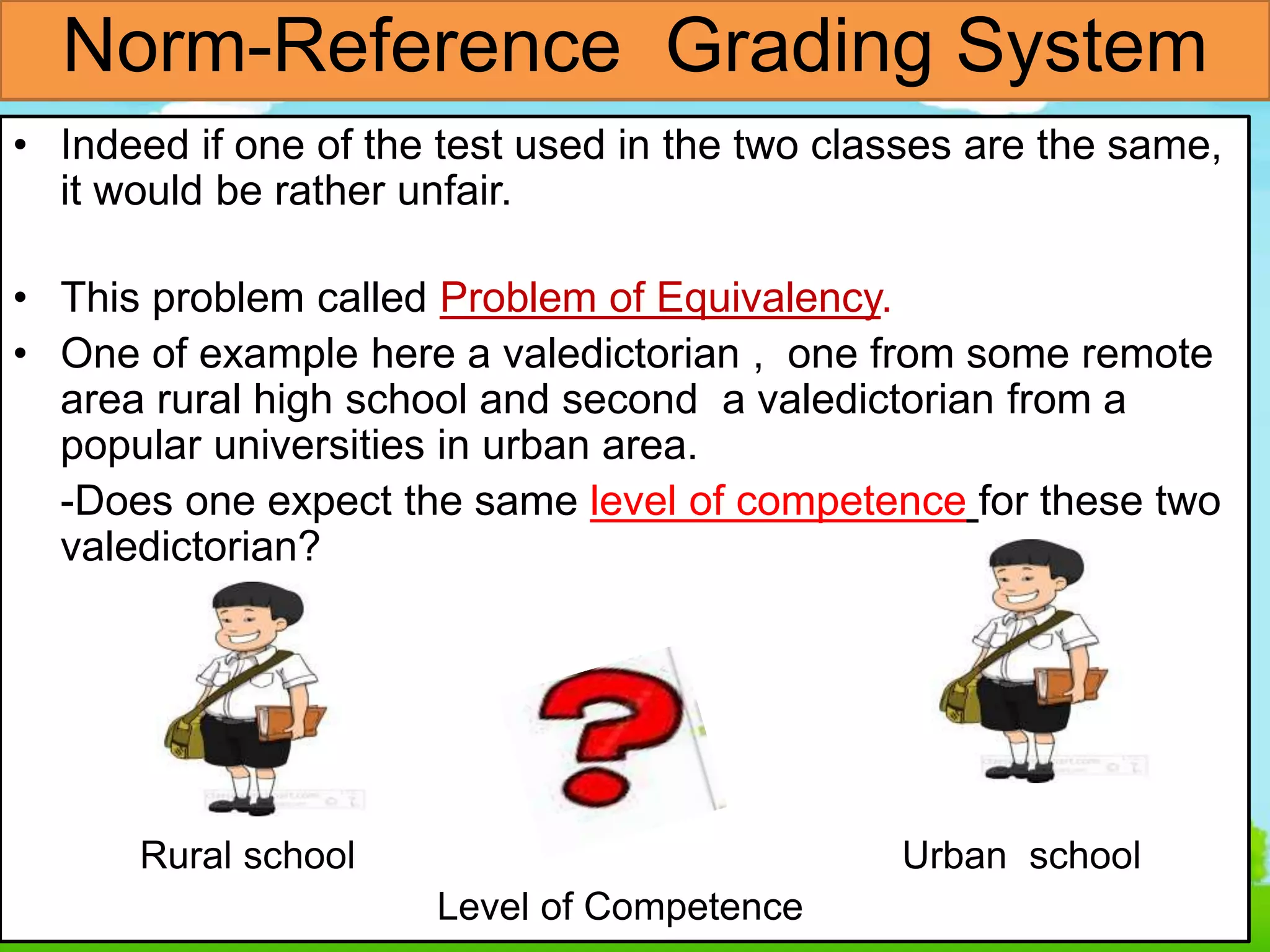 Norm-Reference Grading System

• Indeed if one of the test used in the two classes are the same, it would be rather unfair.

• This problem called Problem of Equivalency.

• One of example here a valedictorian , one from some remote area rural high school and second a valedictorian from a popular universities in urban area.

-Does one expect the same level of competence for these two valedictorian?

Rural school

Urban school

Level of Competence